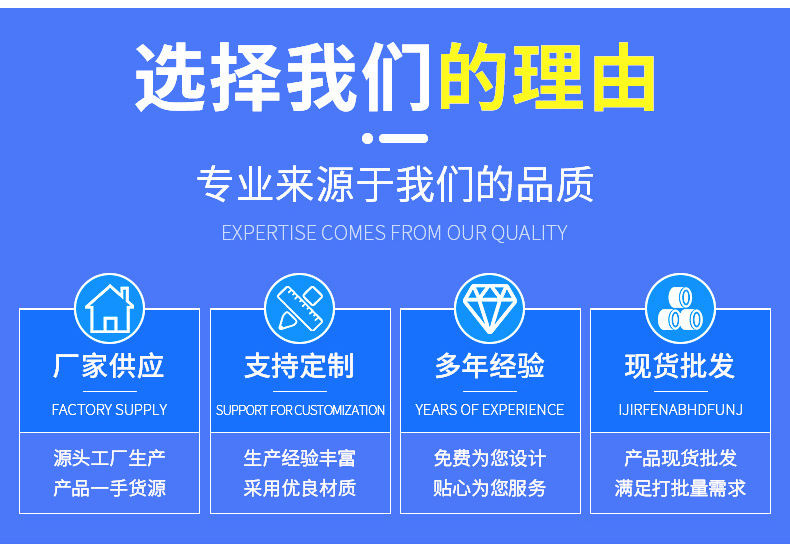 选择我们的理由

专业来源于我们的品质

EXPERTISE COMES FROM OUR QUALITY

厂家供应

FACTORY SUPPLY

源头工厂生产
产品一手货源

支持定制

SUPPORT FOR CUSTOMIZATION

生产经验丰富
采用优良材质

多年经验

YEARS OF EXPERIENCE

免费为您设计
贴心为您服务

现货批发

IJIRFENABHDFUNJ

产品现货批发
满足打批量需求